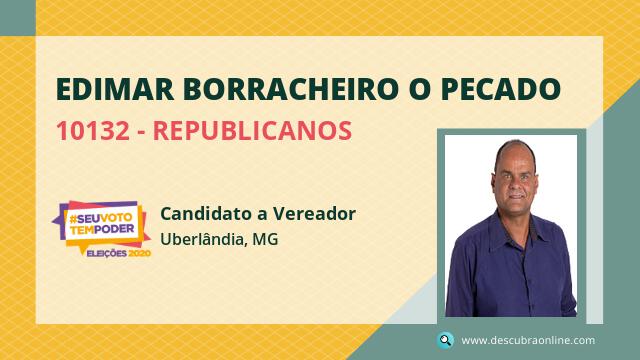 EDIMAR BORRACHEIRO O PECADO
10132 - REPUBLICANOS

#SEUVOTO TEMPODER
ELEIÇÕES 2020

Candidato a Vereador
Uberlândia, MG

www.descubraonline.com